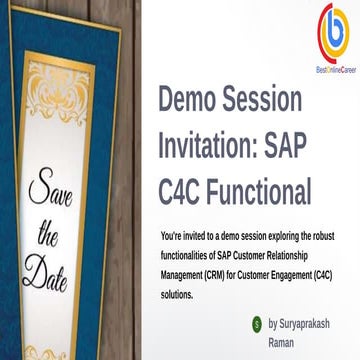 Save the Date

BestOnlineCareer

Demo Session Invitation: SAP C4C Functional

You're invited to a demo session exploring the robust functionalities of SAP Customer Relationship Management (CRM) for Customer Engagement (C4C) solutions.

S by Suryaprakash Raman